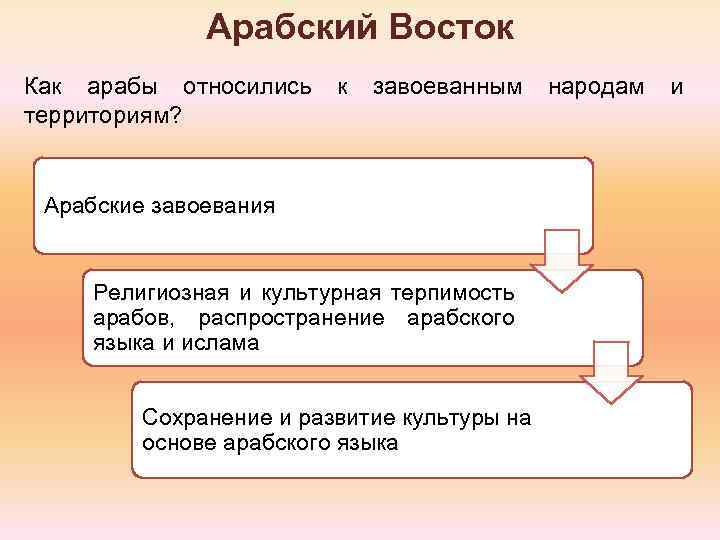 Арабский Восток

Как арабы относились к завоеванным народам и территориям?

Арабские завоевания

Религиозная и культурная терпимость арабов, распространение арабского языка и ислама

Сохранение и развитие культуры на основе арабского языка